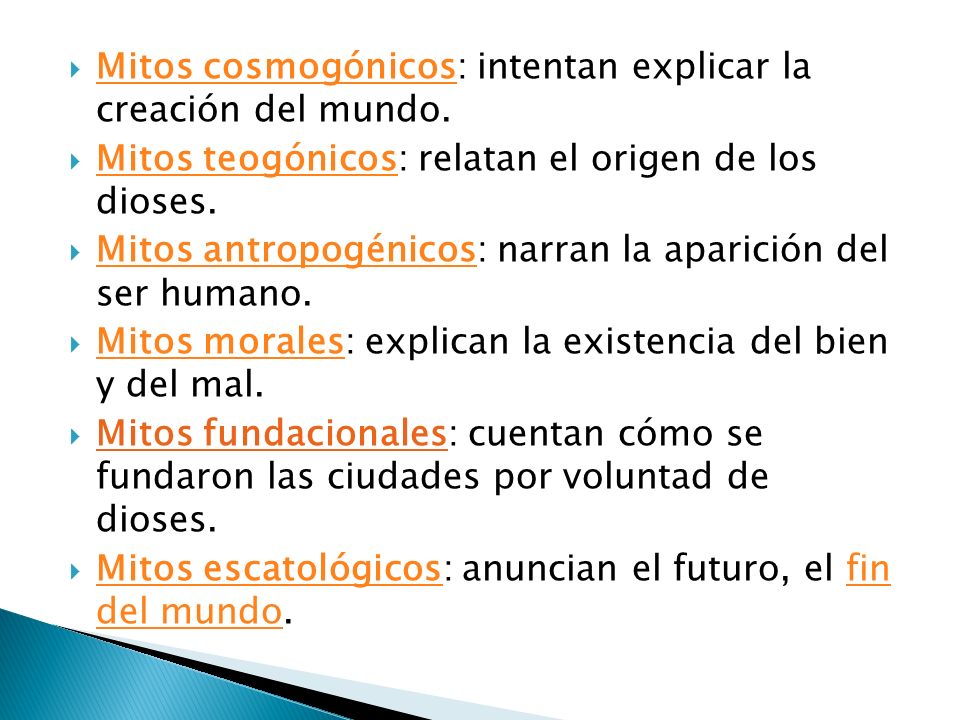 Mitos cosmogónicos: intentan explicar la creación del mundo.

Mitos teogónicos: relatan el origen de los dioses.

Mitos antropogénicos: narran la aparición del ser humano.

Mitos morales: explican la existencia del bien y del mal.

Mitos fundacionales: cuentan cómo se fundaron las ciudades por voluntad de dioses.

Mitos escatológicos: anuncian el futuro, el fin del mundo.